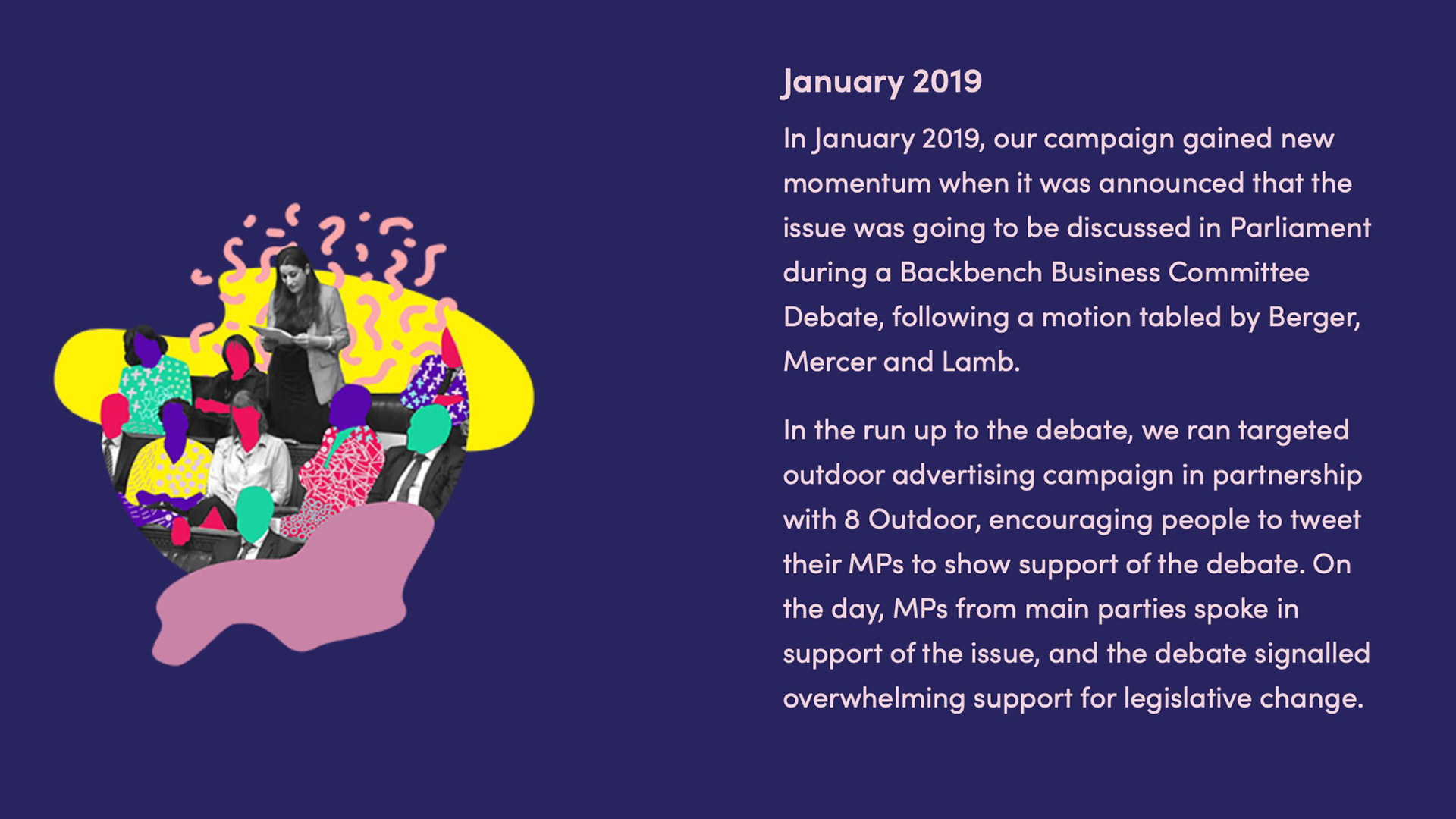 January 2019

In January 2019, our campaign gained new momentum when it was announced that the issue was going to be discussed in Parliament during a Backbench Business Committee Debate, following a motion tabled by Berger, Mercer and Lamb.

In the run up to the debate, we ran targeted outdoor advertising campaign in partnership with 8 Outdoor, encouraging people to tweet their MPs to show support of the debate. On the day, MPs from main parties spoke in support of the issue, and the debate signalled overwhelming support for legislative change.